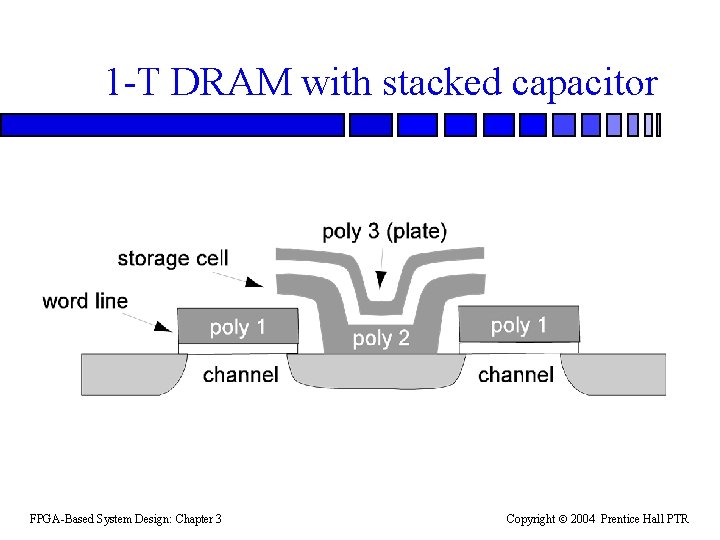 1-T DRAM with stacked capacitor

poly 3 (plate)

storage cell

word line

poly 1

poly 2

poly 1

channel

channel

FPGA-Based System Design: Chapter 3

Copyright © 2004 Prentice Hall PTR